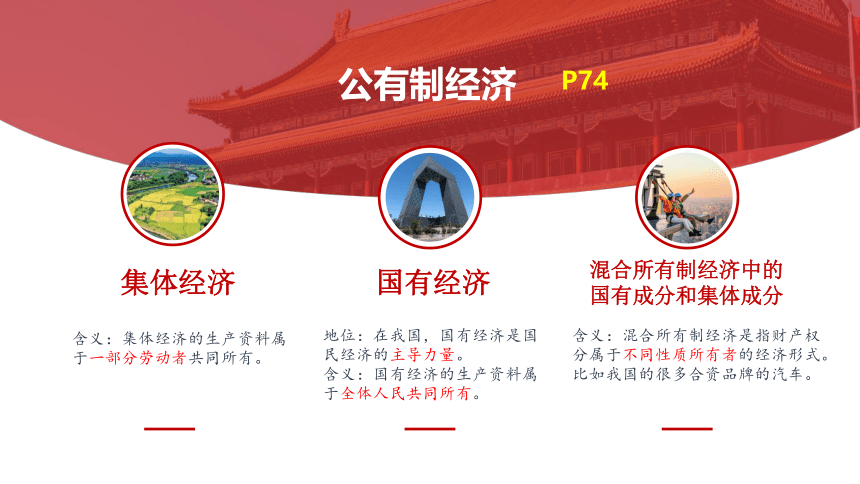 公有制经济 P74

集体经济

含义：集体经济的生产资料属于一部分劳动者共同所有。

国有经济

地位：在我国，国有经济是国民经济的主导力量。
含义：国有经济的生产资料属于全体人民共同所有。

混合所有制经济中的国有成分和集体成分

含义：混合所有制经济是指财产权分属于不同性质所有者的经济形式。比如我国的很多合资品牌的汽车。